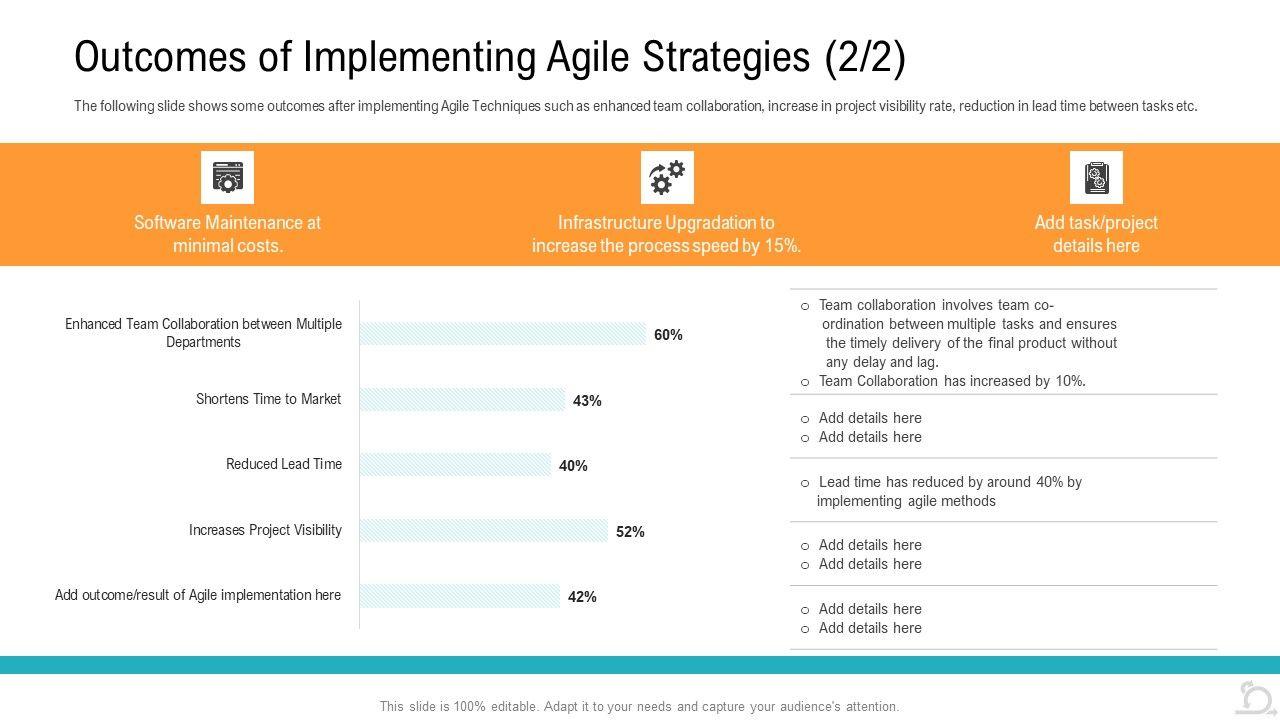 Outcomes of Implementing Agile Strategies (2/2)

The following slide shows some outcomes after implementing Agile Techniques such as enhanced team collaboration, increase in project visibility rate, reduction in lead time between tasks etc.

Software Maintenance at minimal costs.

Infrastructure Upgradation to increase the process speed by 15%.

Add task/project details here

Enhanced Team Collaboration between Multiple Departments 60%

Shortens Time to Market 43%

Reduced Lead Time 40%

Increases Project Visibility 52%

Add outcome/result of Agile implementation here 42%

○ Team collaboration involves team co-ordination between multiple tasks and ensures the timely delivery of the final product without any delay and lag.
○ Team Collaboration has increased by 10%.

○ Add details here
○ Add details here

○ Lead time has reduced by around 40% by implementing agile methods

○ Add details here
○ Add details here

○ Add details here
○ Add details here

This slide is 100% editable. Adapt it to your needs and capture your audience's attention.